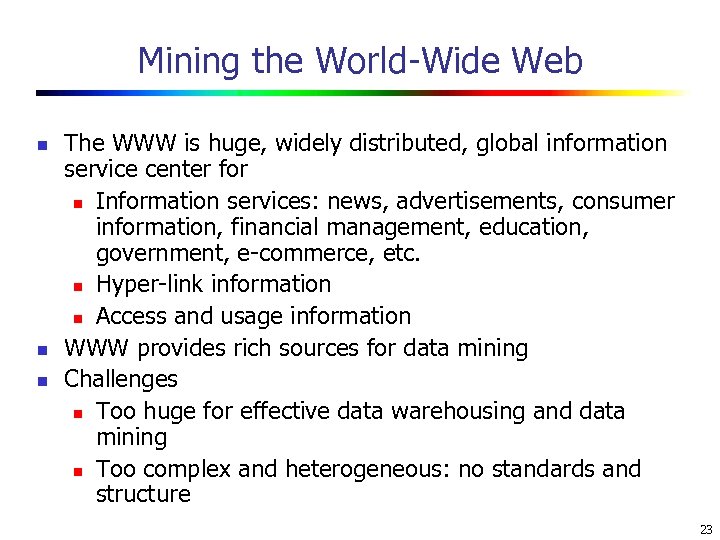 Mining the World-Wide Web

- The WWW is huge, widely distributed, global information service center for
  - Information services: news, advertisements, consumer information, financial management, education, government, e-commerce, etc.
  - Hyper-link information
  - Access and usage information
- WWW provides rich sources for data mining
- Challenges
  - Too huge for effective data warehousing and data mining
  - Too complex and heterogeneous: no standards and structure

23